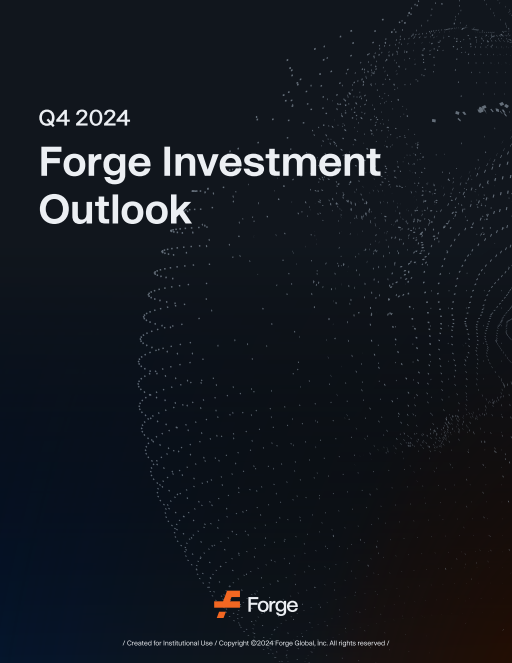 Q4 2024

Forge Investment Outlook

Forge

/ Created for Institutional Use / Copyright ©2024 Forge Global, Inc. All rights reserved /